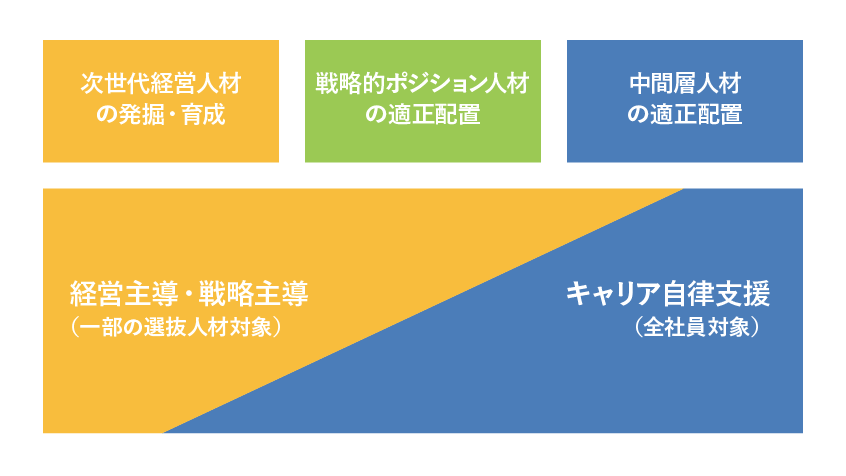 次世代経営人材の発掘・育成

戦略的ポジション人材の適正配置

中間層人材の適正配置

経営主導・戦略主導
（一部の選抜人材対象）

キャリア自律支援
（全社員対象）